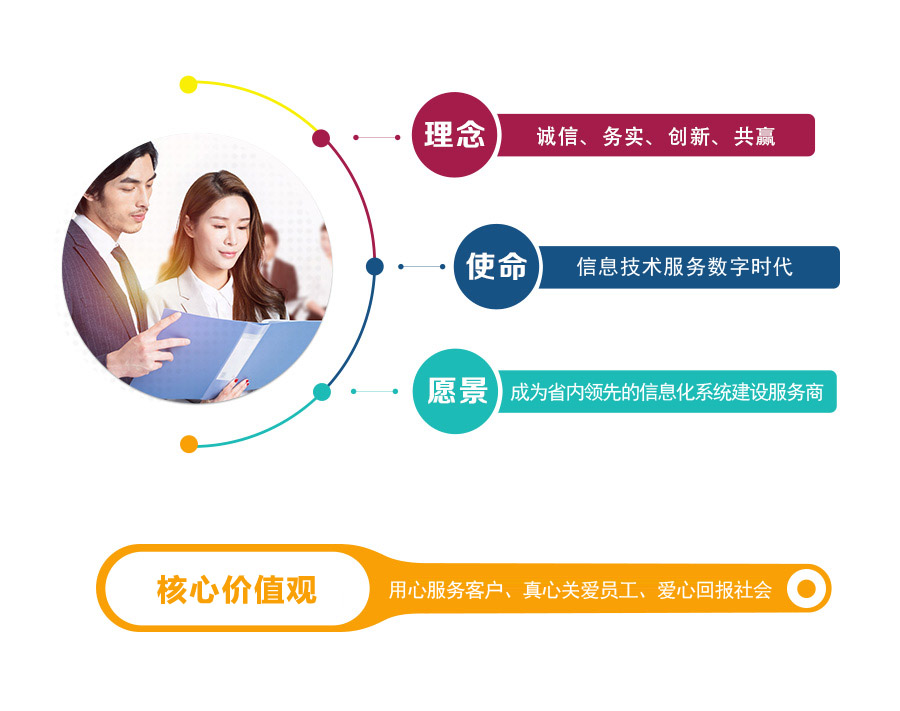 理念
诚信、务实、创新、共赢

使命
信息技术服务数字时代

愿景
成为省内领先的信息化系统建设服务商

核心价值观
用心服务客户、真心关爱员工、爱心回报社会